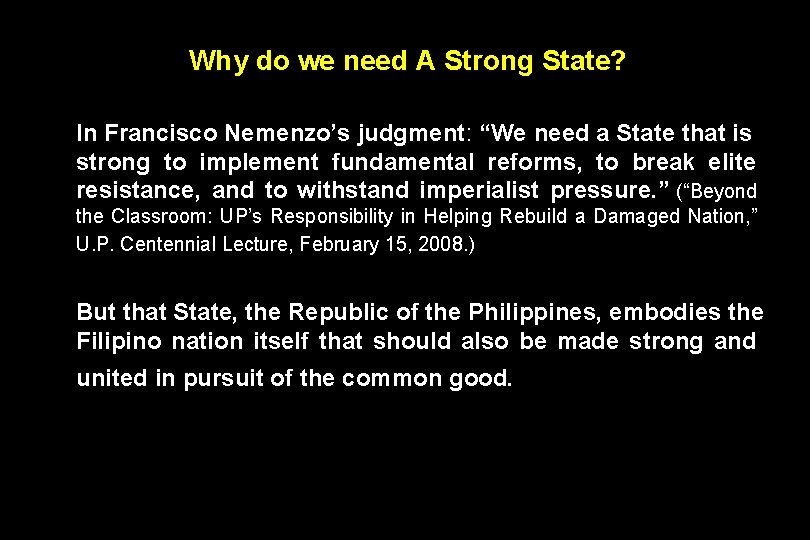 Why do we need A Strong State?

In Francisco Nemenzo's judgment: "We need a State that is strong to implement fundamental reforms, to break elite resistance, and to withstand imperialist pressure." ("Beyond the Classroom: UP's Responsibility in Helping Rebuild a Damaged Nation," U.P. Centennial Lecture, February 15, 2008.)

But that State, the Republic of the Philippines, embodies the Filipino nation itself that should also be made strong and united in pursuit of the common good.